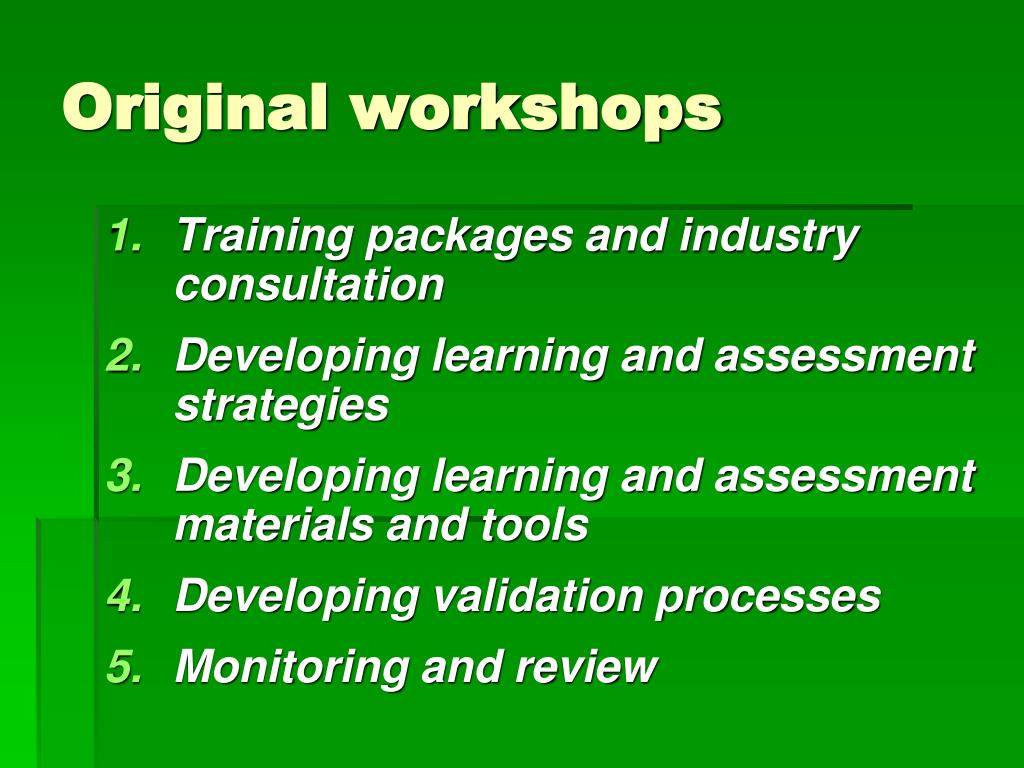 Original workshops

1. Training packages and industry consultation
2. Developing learning and assessment strategies
3. Developing learning and assessment materials and tools
4. Developing validation processes
5. Monitoring and review